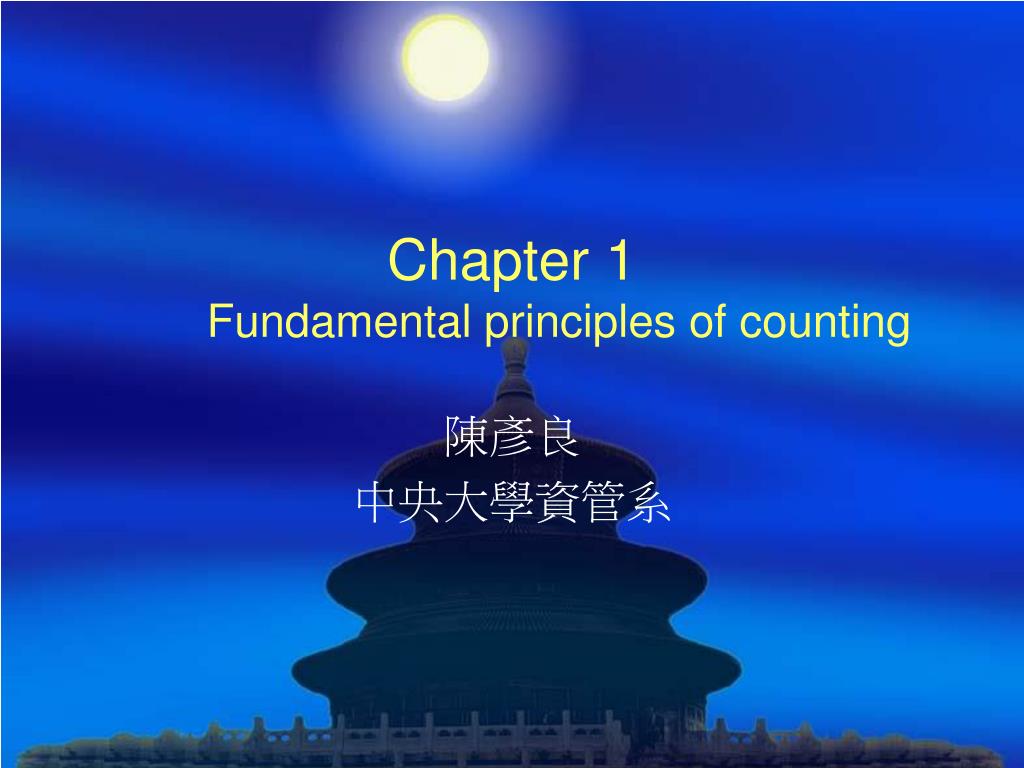 Chapter 1
Fundamental principles of counting

陳彥良
中央大學資管系